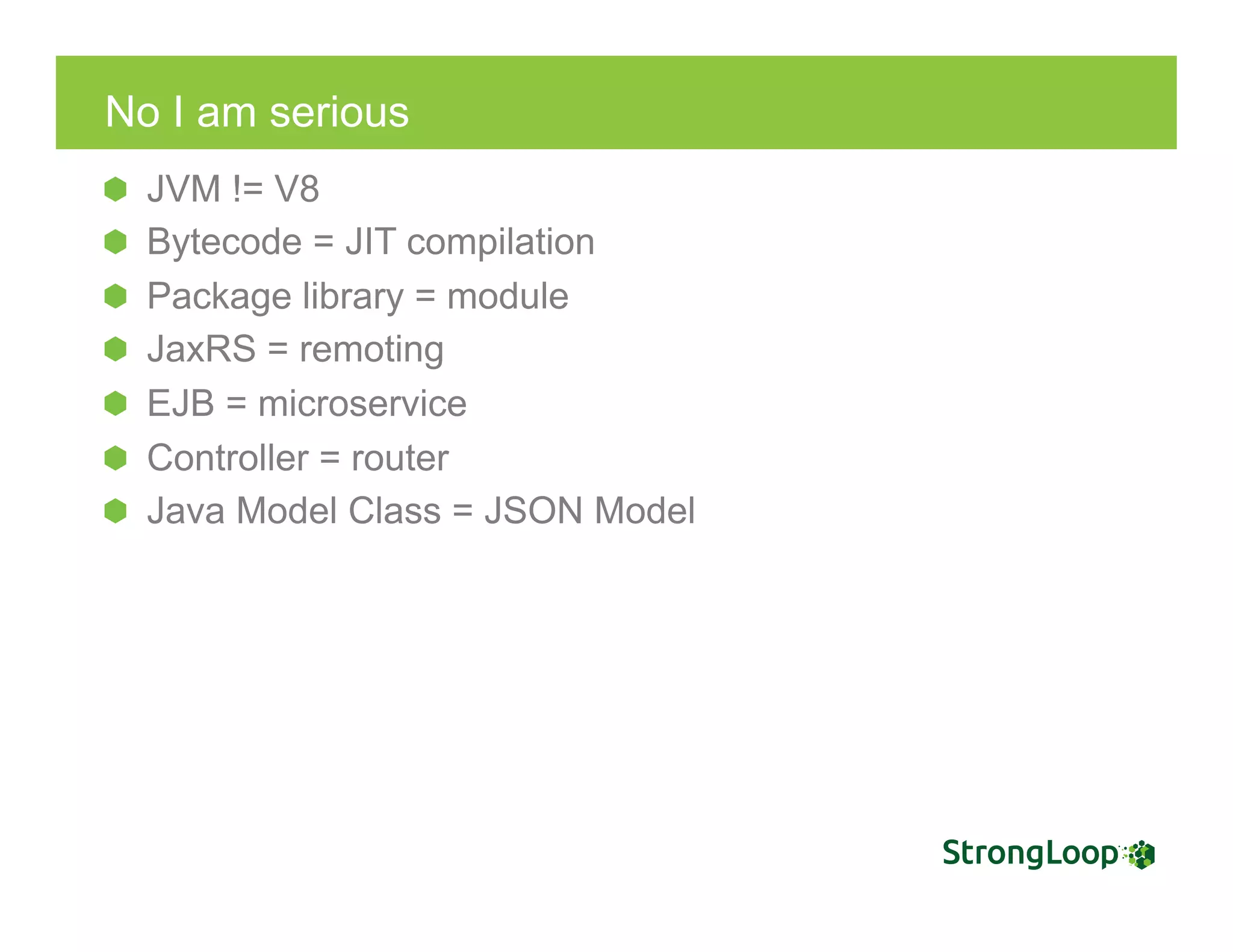 No I am serious

- JVM != V8
- Bytecode = JIT compilation
- Package library = module
- JaxRS = remoting
- EJB = microservice
- Controller = router
- Java Model Class = JSON Model

StrongLoop